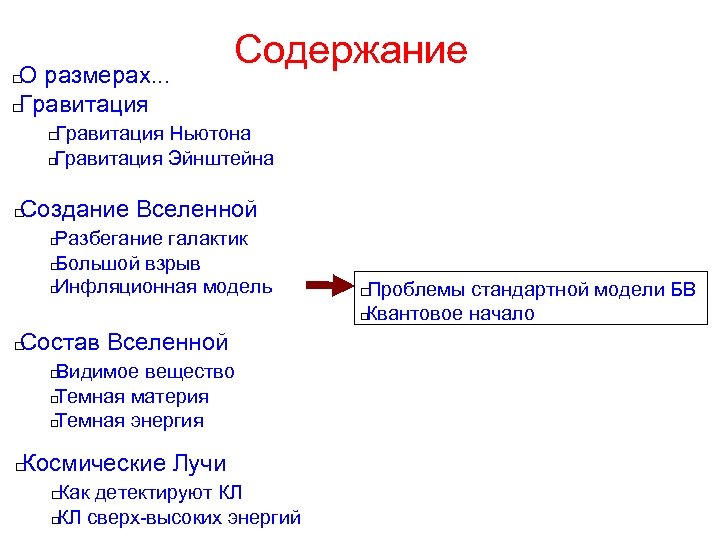 Содержание

О размерах...
Гравитация
Гравитация Ньютона
Гравитация Эйнштейна

Создание Вселенной
Разбегание галактик
Большой взрыв
Инфляционная модель

Проблемы стандартной модели БВ
Квантовое начало

Состав Вселенной
Видимое вещество
Темная материя
Темная энергия

Космические Лучи
Как детектируют КЛ
КЛ сверх-высоких энергий